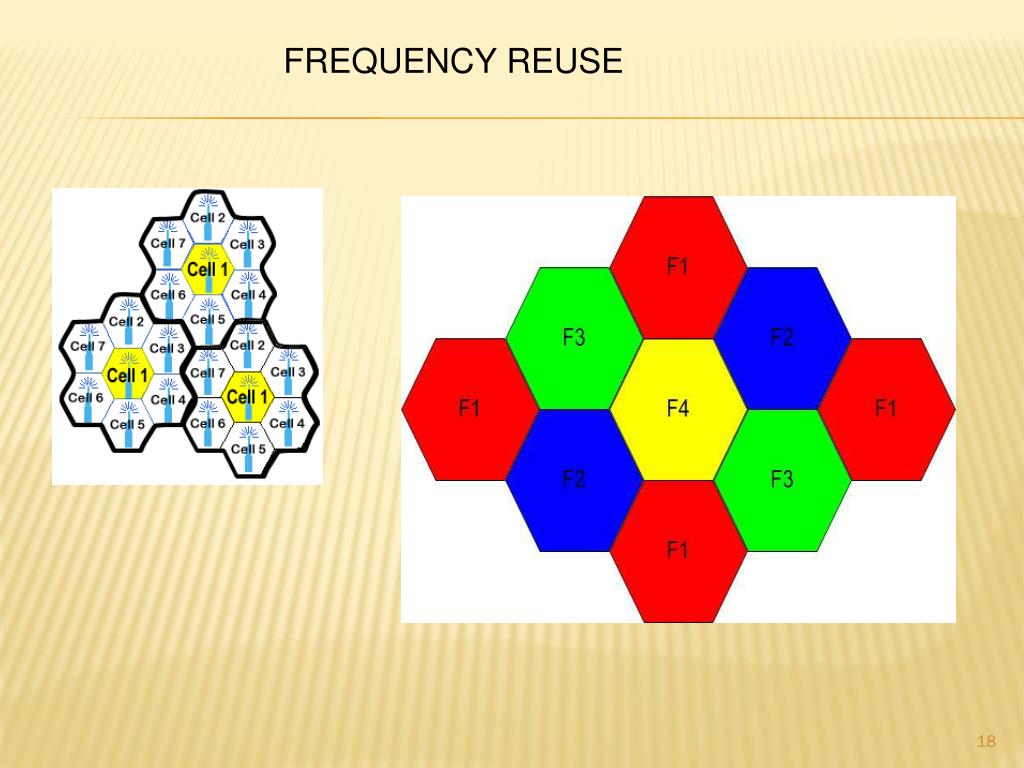 FREQUENCY REUSE

Cell 2
Cell 7
Cell 3
Cell 1
Cell 6
Cell 4
Cell 5

Cell 2
Cell 7
Cell 3
Cell 1
Cell 6
Cell 4
Cell 5

Cell 2
Cell 7
Cell 3
Cell 1
Cell 6
Cell 4
Cell 5

F1
F3
F2
F1
F4
F1
F2
F3
F1

18